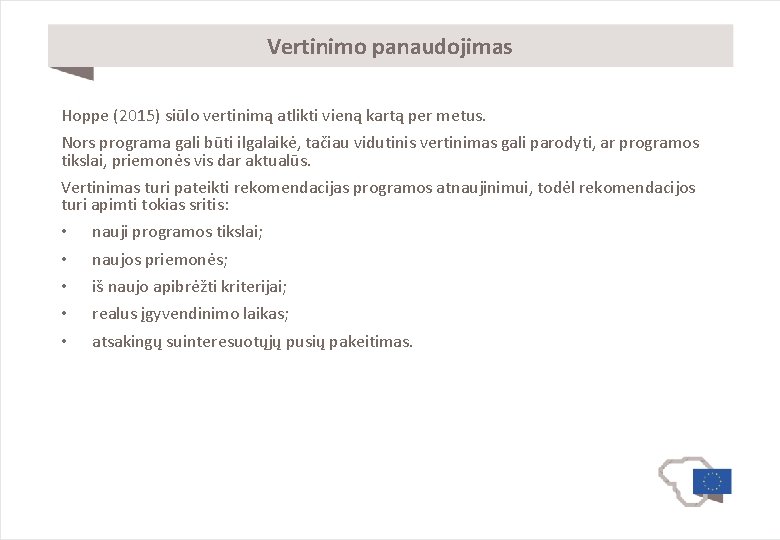 Vertinimo panaudojimas

Hoppe (2015) siūlo vertinimą atlikti vieną kartą per metus.

Nors programa gali būti ilgalaikė, tačiau vidutinis vertinimas gali parodyti, ar programos tikslai, priemonės vis dar aktualūs.

Vertinimas turi pateikti rekomendacijas programos atnaujinimui, todėl rekomendacijos turi apimti tokias sritis:

• nauji programos tikslai;

• naujos priemonės;

• iš naujo apibrėžti kriterijai;

• realus įgyvendinimo laikas;

• atsakingų suinteresuotųjų pusių pakeitimas.